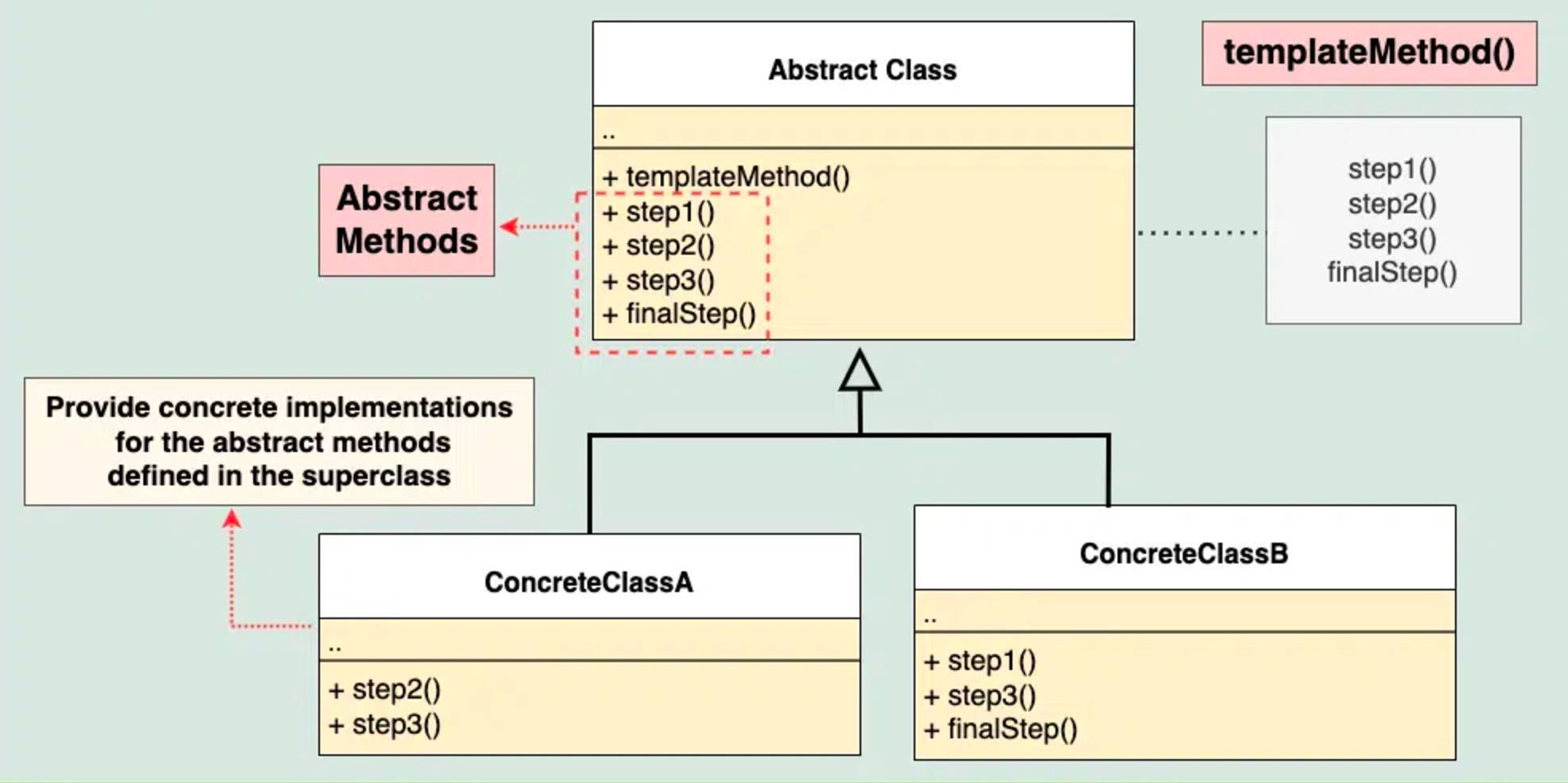 Abstract Class

..

+ templateMethod()
+ step1()
+ step2()
+ step3()
+ finalStep()

templateMethod()

step1()
step2()
step3()
finalStep()

Abstract Methods

Provide concrete implementations for the abstract methods defined in the superclass

ConcreteClassA

..

+ step2()
+ step3()

ConcreteClassB

..

+ step1()
+ step3()
+ finalStep()